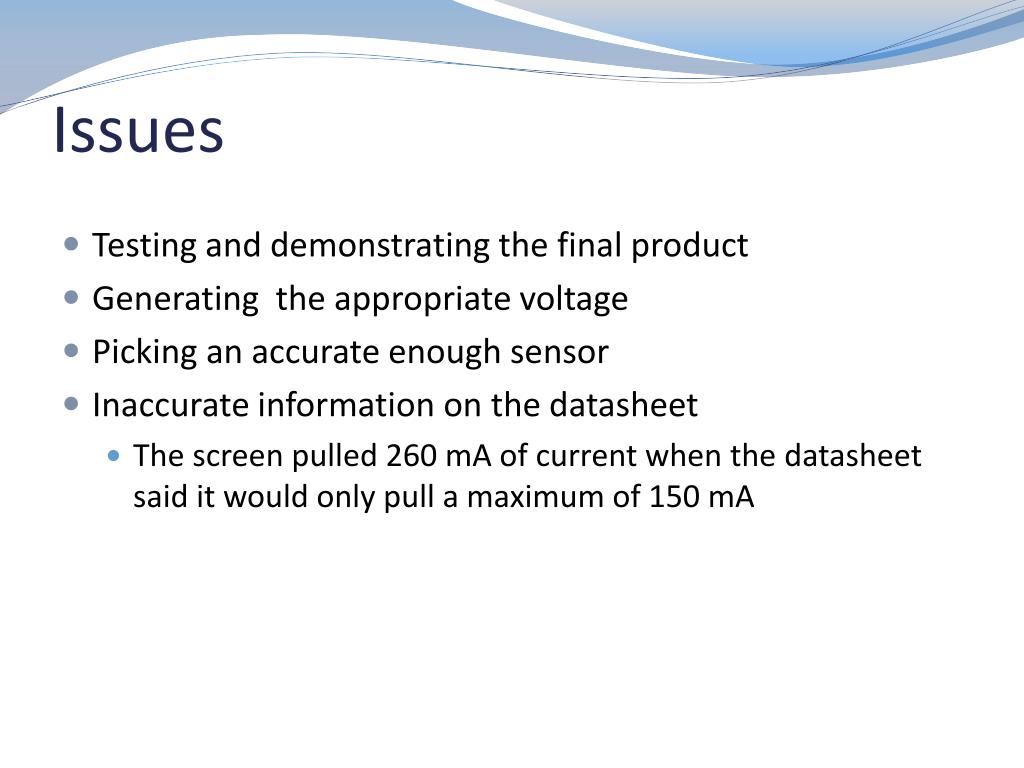 Issues

- Testing and demonstrating the final product
- Generating  the appropriate voltage
- Picking an accurate enough sensor
- Inaccurate information on the datasheet
  - The screen pulled 260 mA of current when the datasheet said it would only pull a maximum of 150 mA